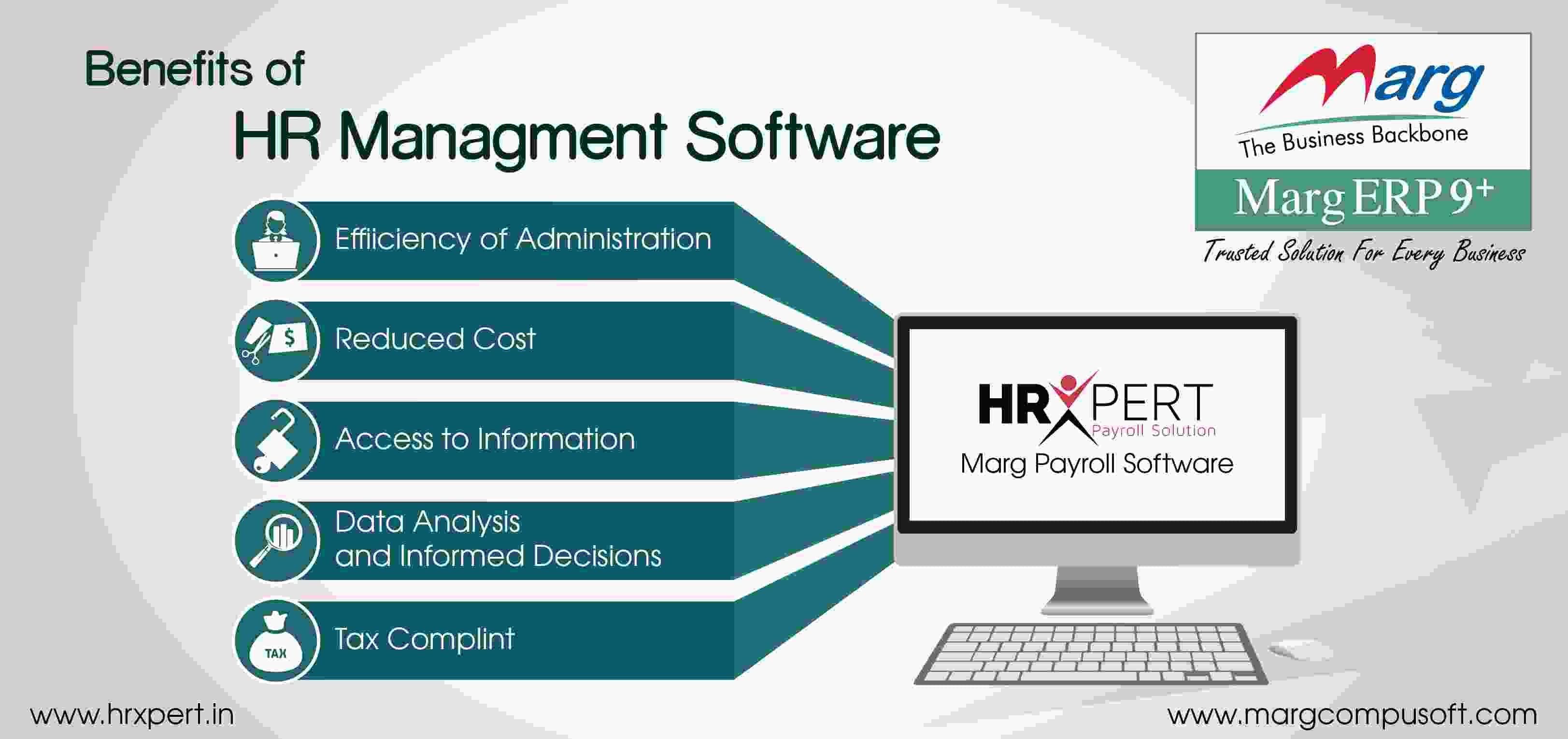 Benefits of
HR Managment Software

Marg
The Business Backbone
Marg ERP 9+
Trusted Solution For Every Business

Effiiciency of Administration

$

Reduced Cost

Access to Information

Data Analysis and Informed Decisions

TAX

Tax Complint

HRXPERT
Payroll Solution
Marg Payroll Software

www.hrxpert.in

www.margcompusoft.com